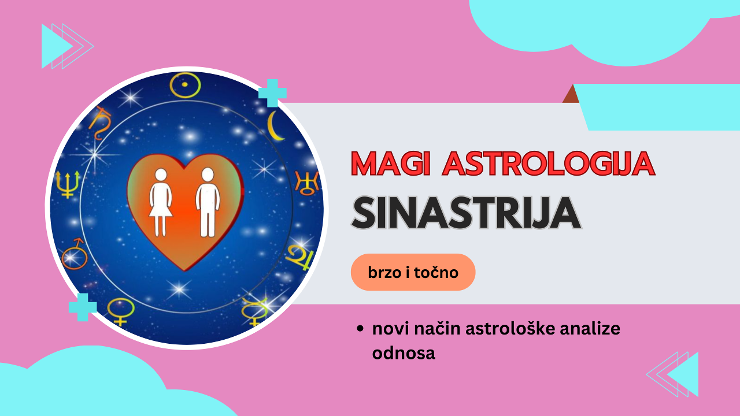 MAGI ASTROLOGIJA

SINASTRIJA

brzo i točno

• novi način astrološke analize odnosa